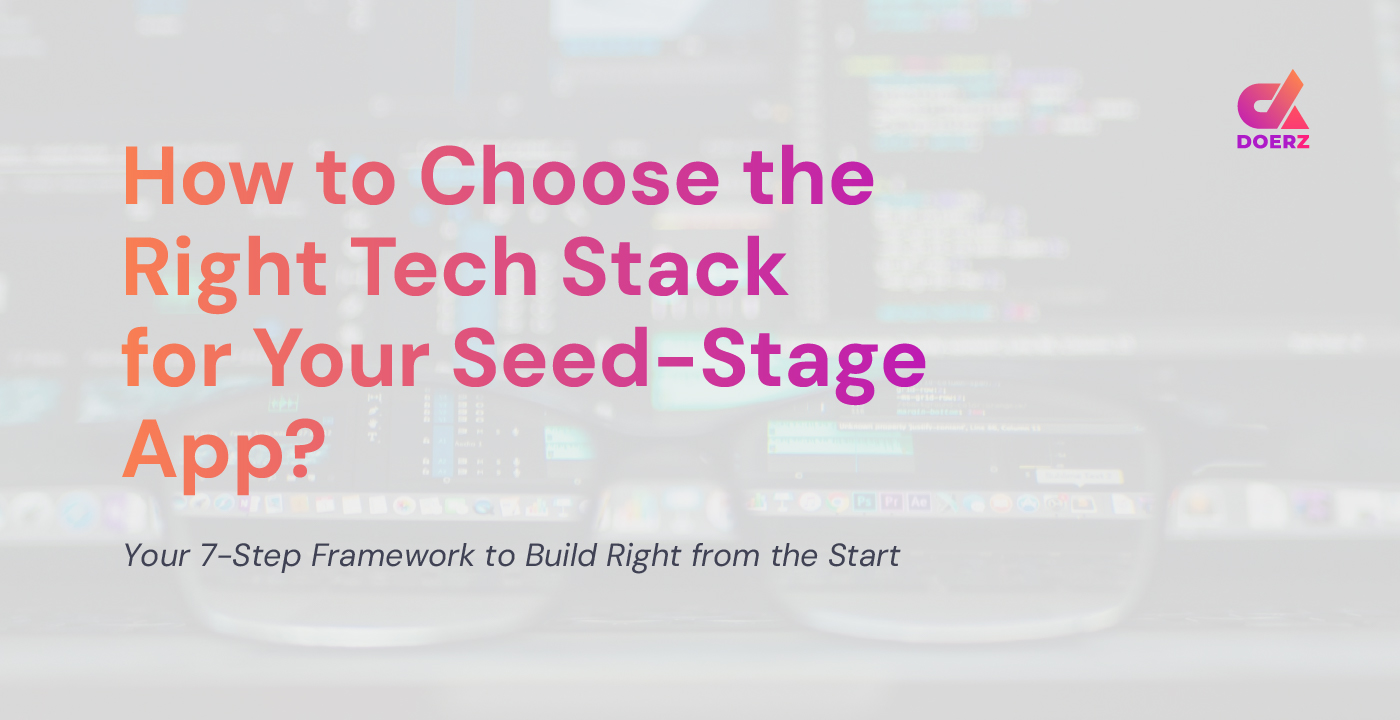 DOERZ

How to Choose the Right Tech Stack for Your Seed-Stage App?

Your 7-Step Framework to Build Right from the Start